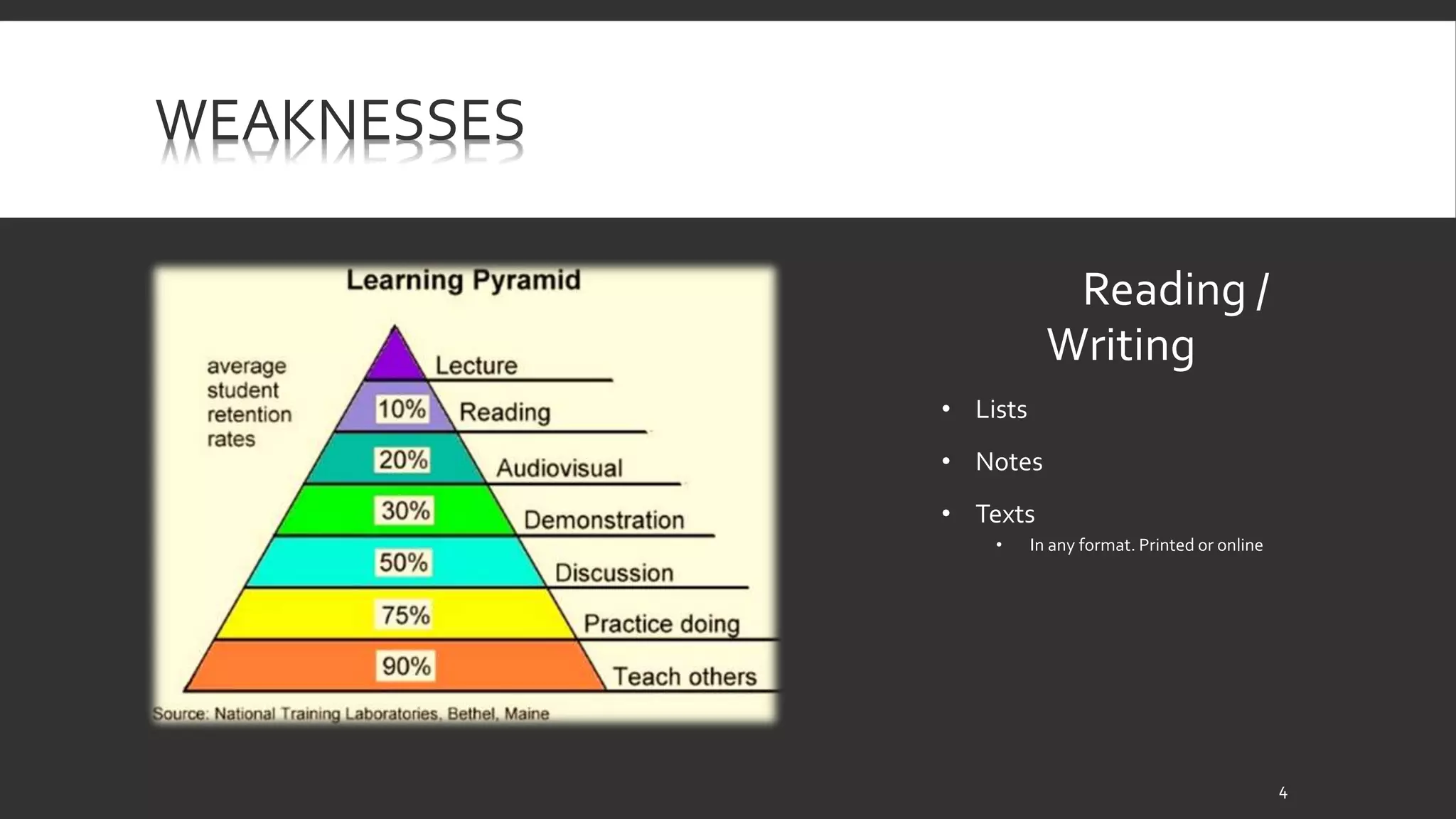 WEAKNESSES

Learning Pyramid

average student retention rates

Lecture

10%

Reading

20%

Audiovisual

30%

Demonstration

50%

Discussion

75%

Practice doing

90%

Teach others

Source: National Training Laboratories, Bethel, Maine

Reading / Writing

• Lists
• Notes
• Texts
  • In any format. Printed or online

4